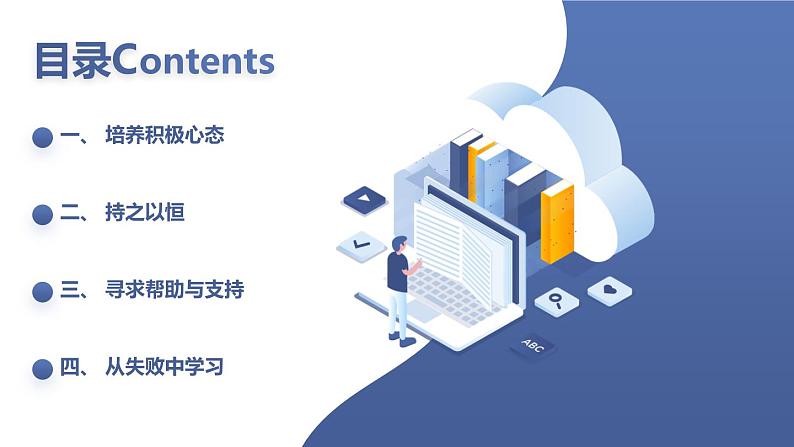 目录Contents

一、 培养积极心态

二、 持之以恒

三、 寻求帮助与支持

四、 从失败中学习

ABC